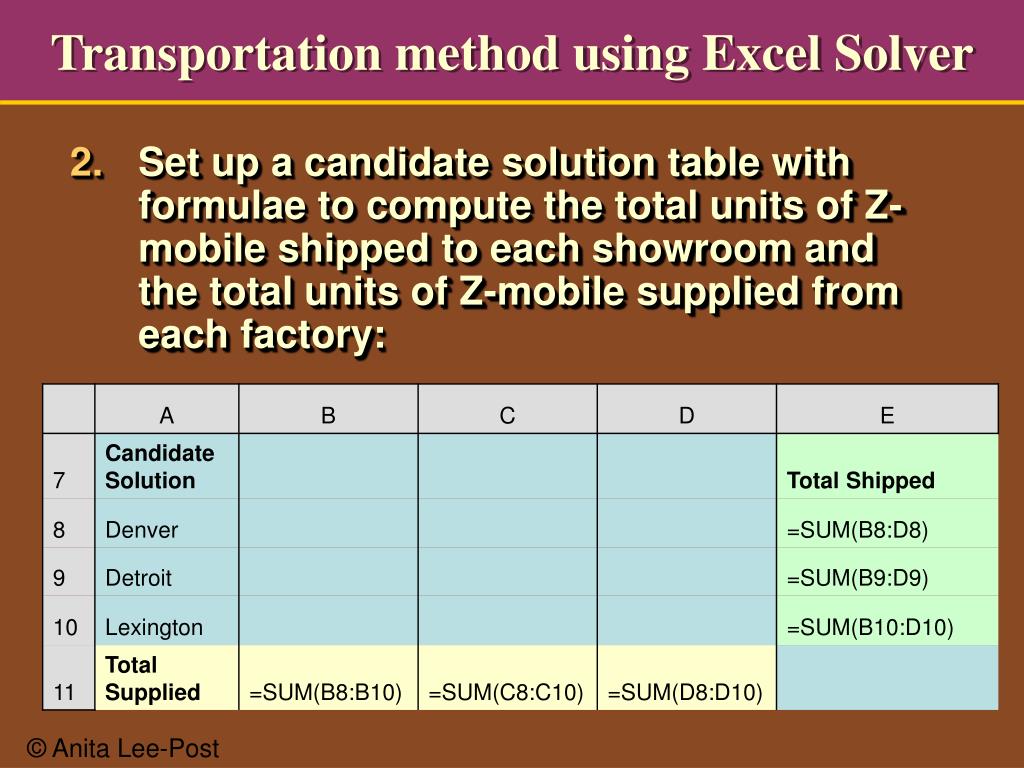 Transportation method using Excel Solver

2. Set up a candidate solution table with formulae to compute the total units of Z-mobile shipped to each showroom and the total units of Z-mobile supplied from each factory:

| | A | B | C | D | E |
|---|---|---|---|---|---|
| 7 | Candidate Solution | | | | Total Shipped |
| 8 | Denver | | | | =SUM(B8:D8) |
| 9 | Detroit | | | | =SUM(B9:D9) |
| 10 | Lexington | | | | =SUM(B10:D10) |
| 11 | Total Supplied | =SUM(B8:B10) | =SUM(C8:C10) | =SUM(D8:D10) | |

© Anita Lee-Post